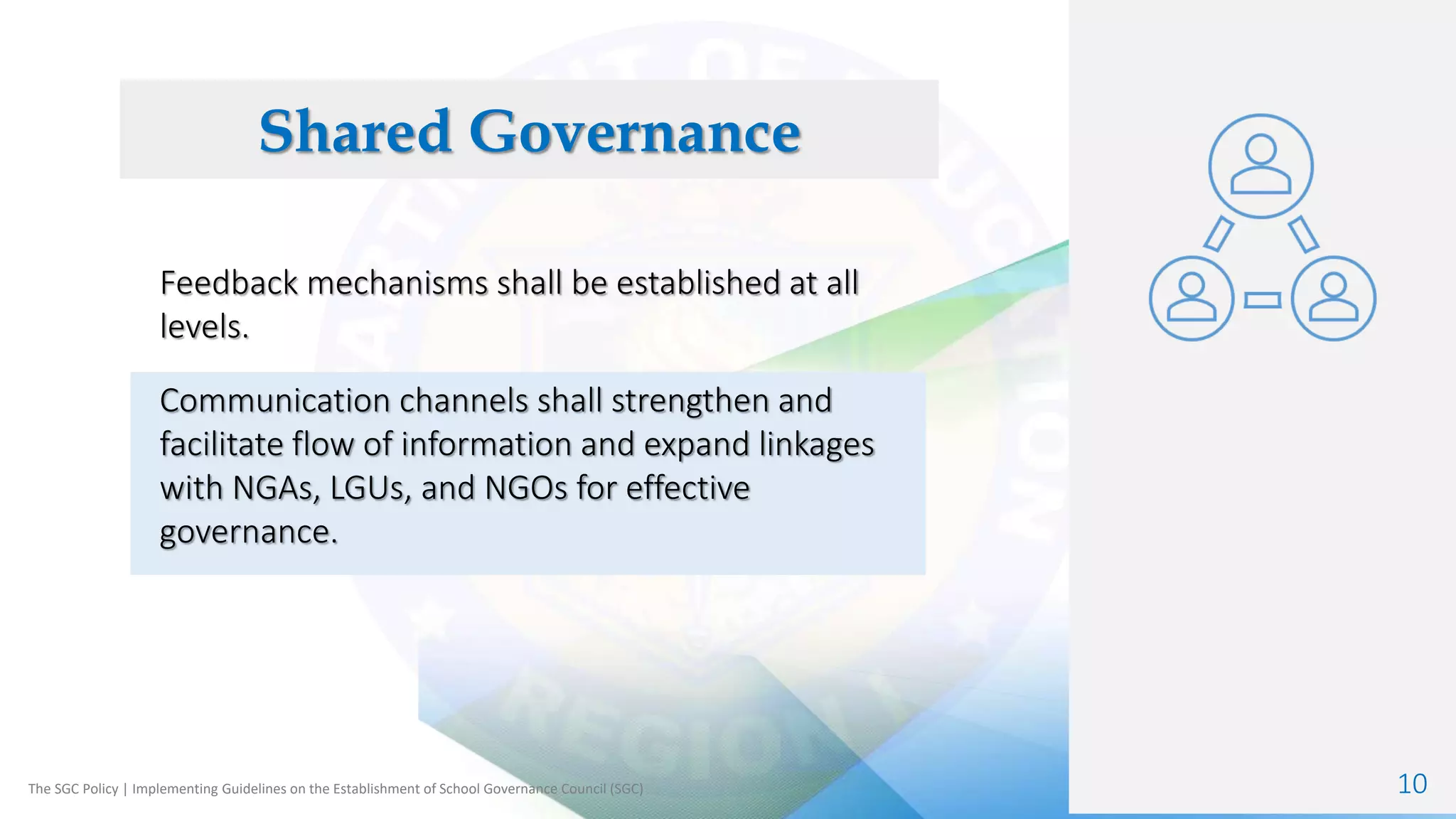 Shared Governance

Feedback mechanisms shall be established at all levels.

Communication channels shall strengthen and facilitate flow of information and expand linkages with NGAs, LGUs, and NGOs for effective governance.

The SGC Policy | Implementing Guidelines on the Establishment of School Governance Council (SGC)

10